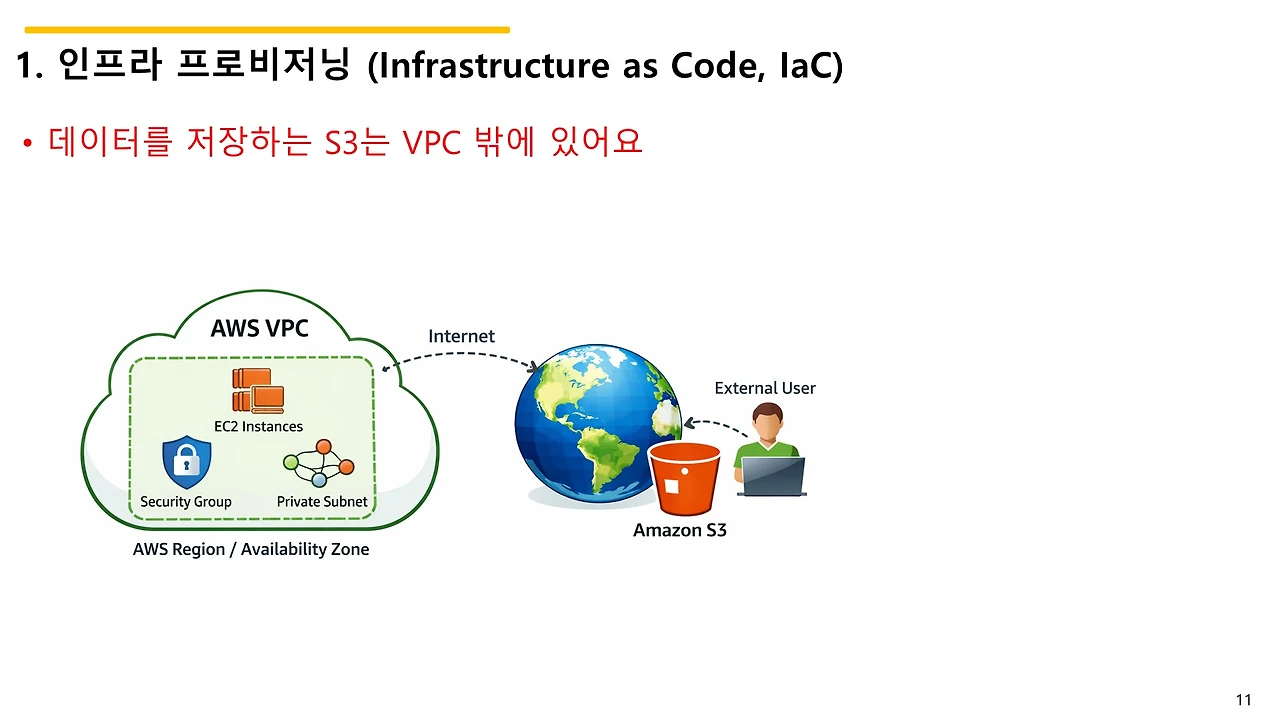 1. 인프라 프로비저닝 (Infrastructure as Code, IaC)

• 데이터를 저장하는 S3는 VPC 밖에 있어요

AWS VPC

EC2 Instances

Security Group

Private Subnet

AWS Region / Availability Zone

Internet

External User

Amazon S3

11